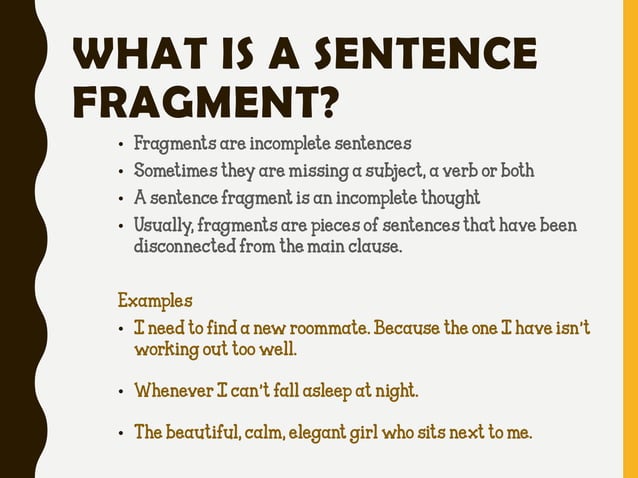 WHAT IS A SENTENCE FRAGMENT?

• Fragments are incomplete sentences
• Sometimes they are missing a subject, a verb or both
• A sentence fragment is an incomplete thought
• Usually, fragments are pieces of sentences that have been disconnected from the main clause.

Examples
• I need to find a new roommate. Because the one I have isn't working out too well.

• Whenever I can't fall asleep at night.

• The beautiful, calm, elegant girl who sits next to me.